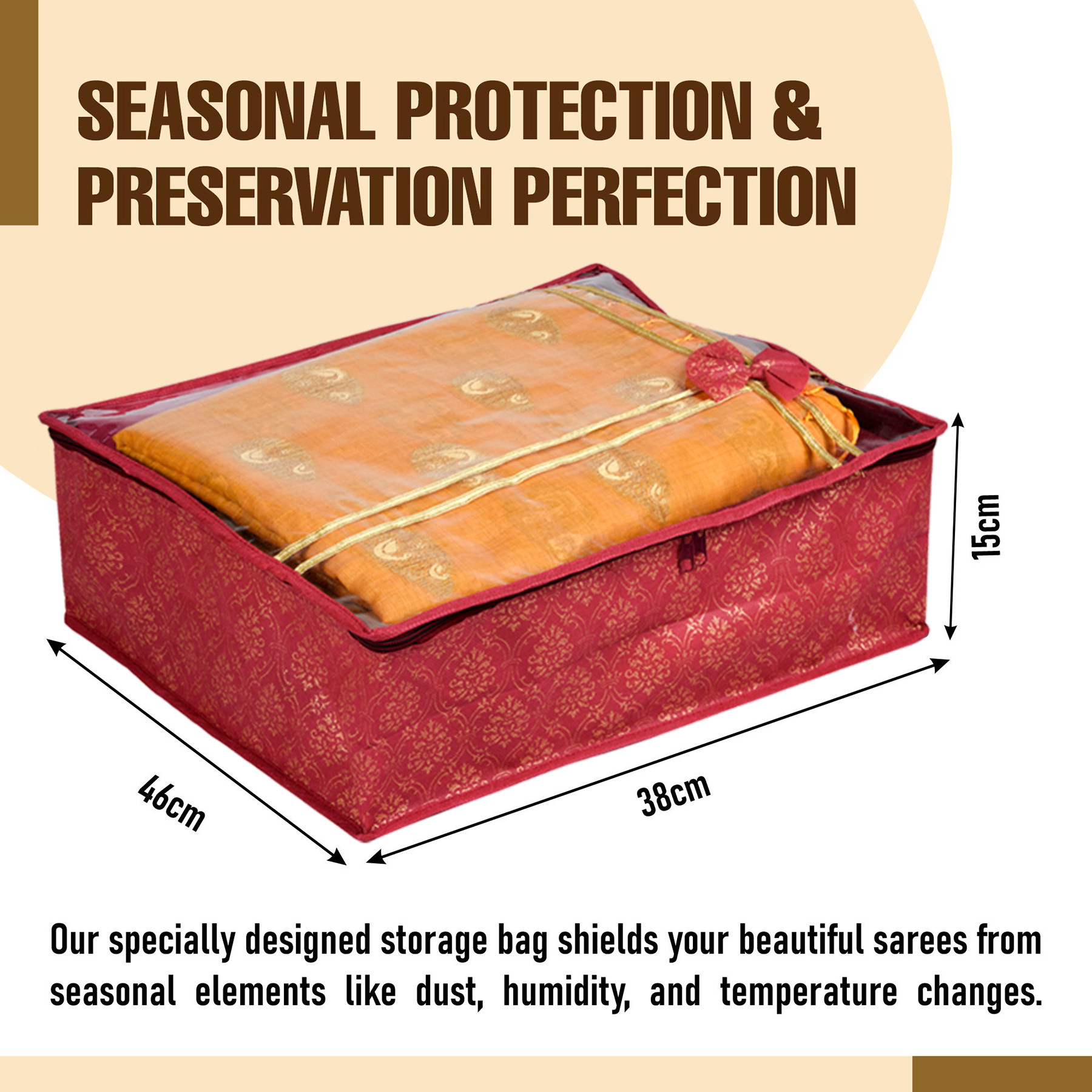 SEASONAL PROTECTION & PRESERVATION PERFECTION

15cm

46cm

38cm

Our specially designed storage bag shields your beautiful sarees from seasonal elements like dust, humidity, and temperature changes.